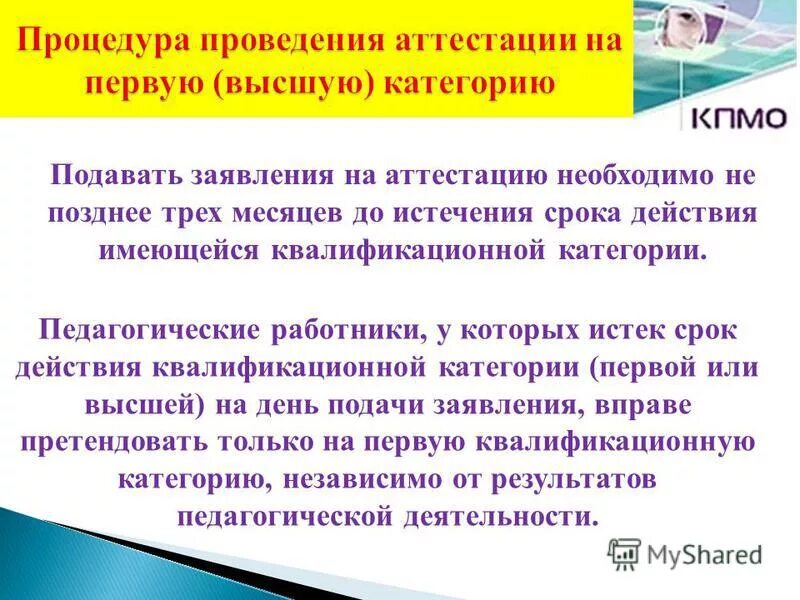 Процедура проведения аттестации на первую (высшую) категорию

КПМО

Подавать заявления на аттестацию необходимо не позднее трех месяцев до истечения срока действия имеющейся квалификационной категории.

Педагогические работники, у которых истек срок действия квалификационной категории (первой или высшей) на день подачи заявления, вправе претендовать только на первую квалификационную категорию, независимо от результатов педагогической деятельности.

MyShared